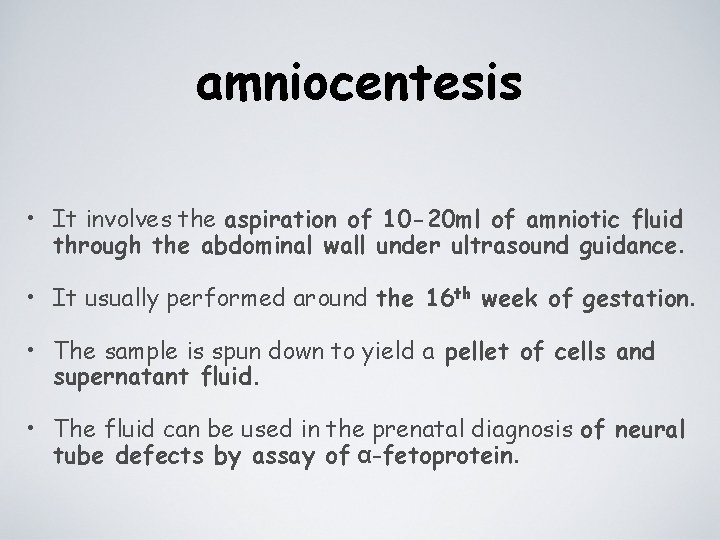 amniocentesis

• It involves the aspiration of 10-20ml of amniotic fluid through the abdominal wall under ultrasound guidance.

• It usually performed around the 16$^{th}$ week of gestation.

• The sample is spun down to yield a pellet of cells and supernatant fluid.

• The fluid can be used in the prenatal diagnosis of neural tube defects by assay of α-fetoprotein.